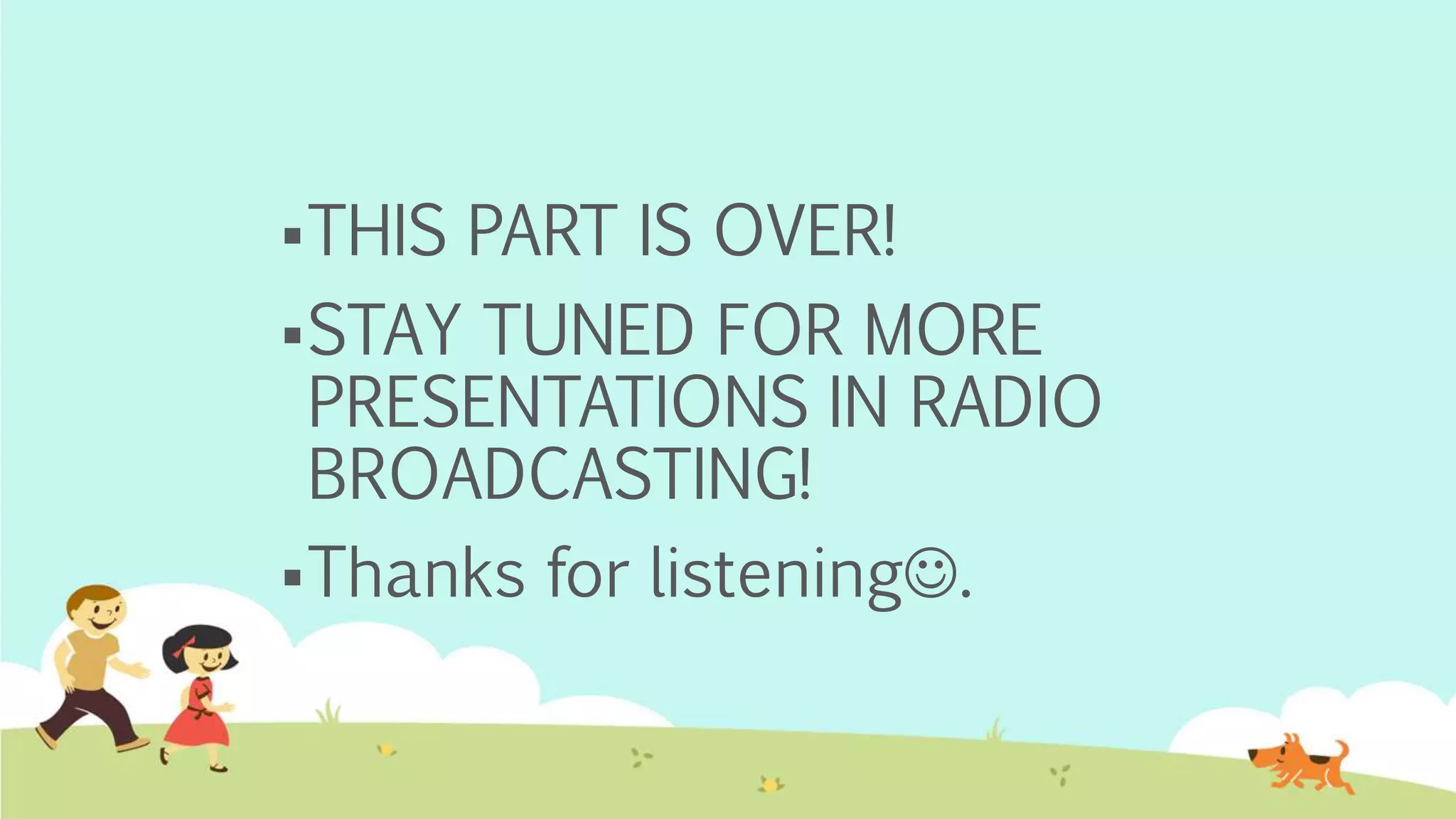 ▪ THIS PART IS OVER!

▪ STAY TUNED FOR MORE PRESENTATIONS IN RADIO BROADCASTING!

▪ Thanks for listening☺.